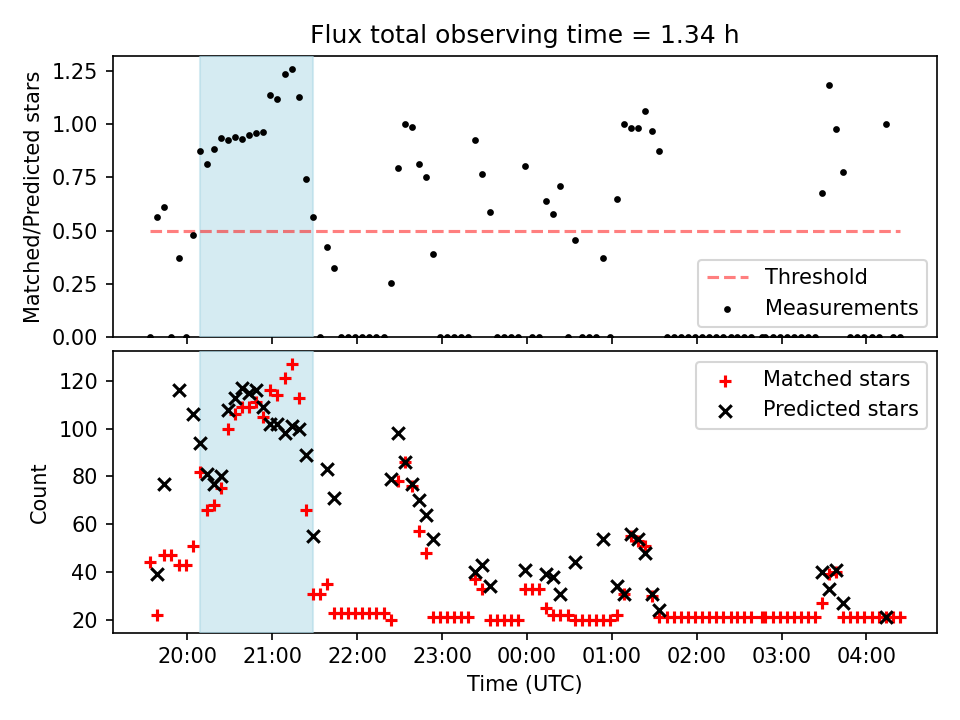 Flux total observing time = 1.34 h

Matched/Predicted stars

1.25
1.00
0.75
0.50
0.25
0.00

Threshold
Measurements

Count

120
100
80
60
40
20

Matched stars
Predicted stars

20:00
21:00
22:00
23:00
00:00
01:00
02:00
03:00
04:00

Time (UTC)